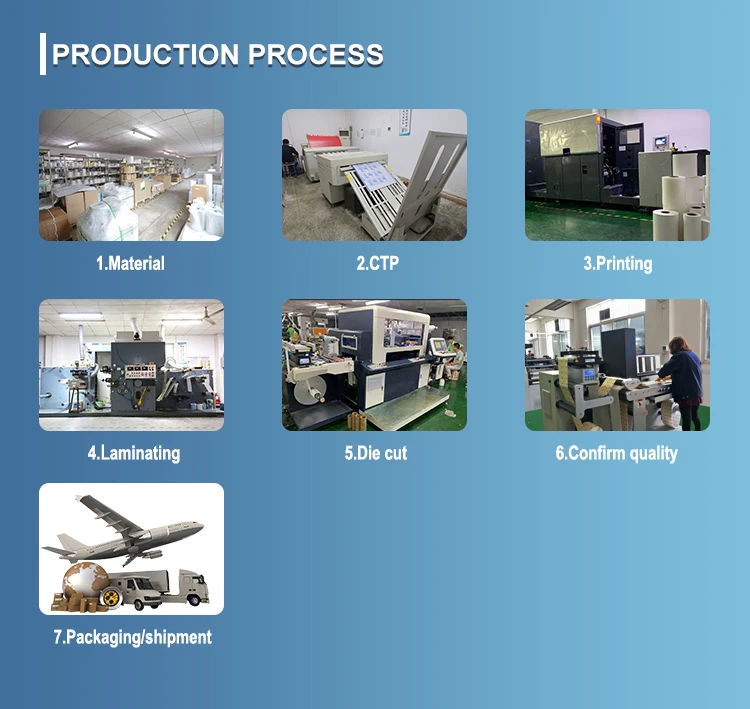 PRODUCTION PROCESS

1.Material

2.CTP

3.Printing

4.Laminating

5.Die cut

6.Confirm quality

7.Packaging/shipment